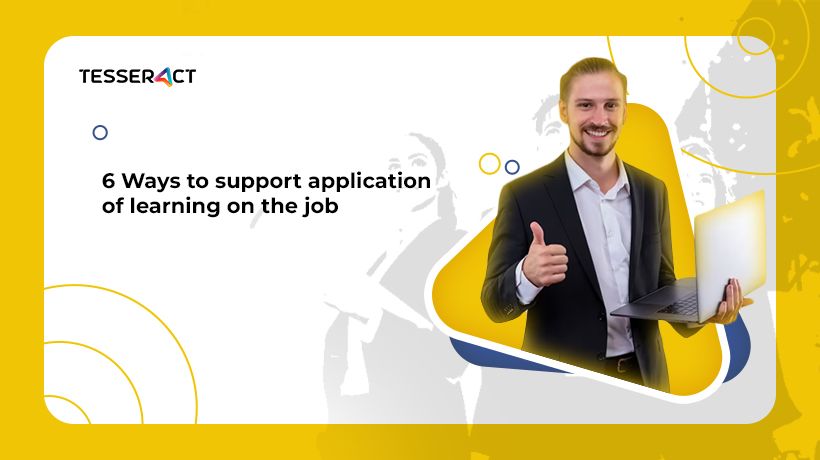 TESSERACT

6 Ways to support application of learning on the job